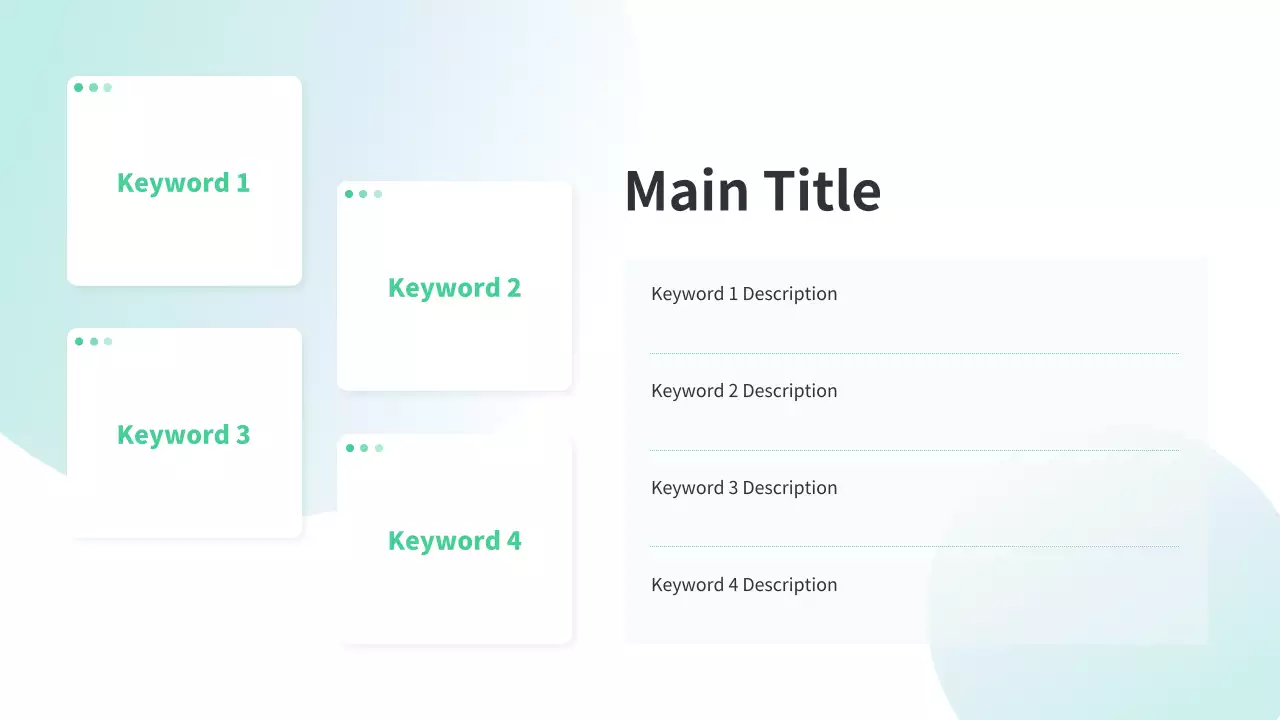 Keyword 1

Keyword 2

Keyword 3

Keyword 4

Main Title

Keyword 1 Description

Keyword 2 Description

Keyword 3 Description

Keyword 4 Description